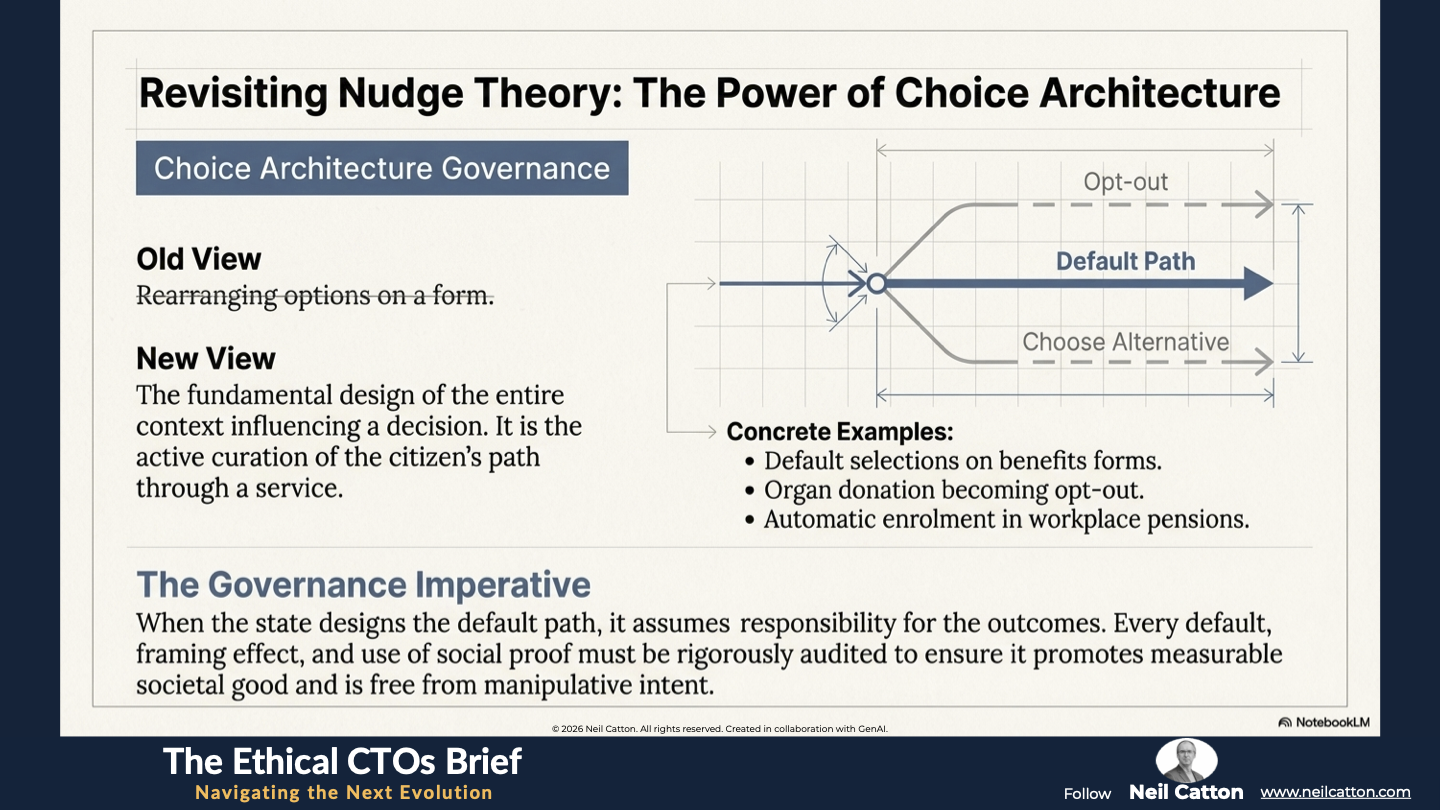 Revisiting Nudge Theory: The Power of Choice Architecture

Choice Architecture Governance

Old View
Rearranging options on a form.

New View
The fundamental design of the entire context influencing a decision. It is the active curation of the citizen's path through a service.

Opt-out
Default Path
Choose Alternative

Concrete Examples:
• Default selections on benefits forms.
• Organ donation becoming opt-out.
• Automatic enrolment in workplace pensions.

The Governance Imperative
When the state designs the default path, it assumes responsibility for the outcomes. Every default, framing effect, and use of social proof must be rigorously audited to ensure it promotes measurable societal good and is free from manipulative intent.

© 2026 Neil Catton. All rights reserved. Created in collaboration with GenAI.

NotebookLM

The Ethical CTOs Brief
Navigating the Next Evolution

Follow Neil Catton www.neilcatton.com